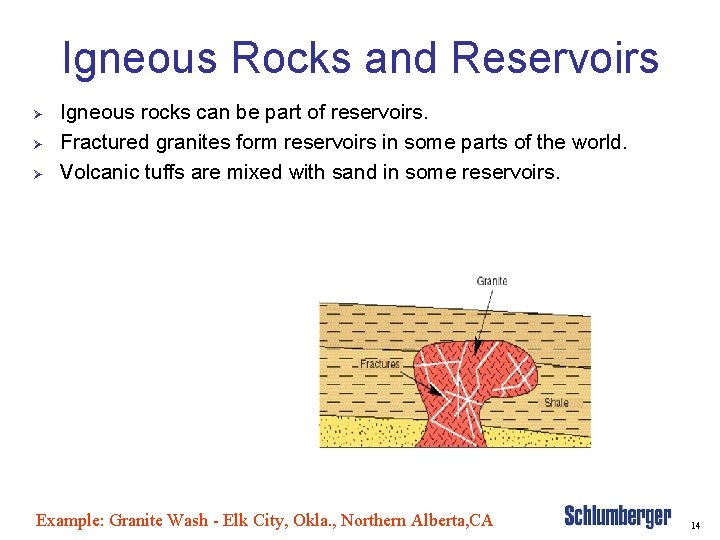 Igneous Rocks and Reservoirs

➢ Igneous rocks can be part of reservoirs.
➢ Fractured granites form reservoirs in some parts of the world.
➢ Volcanic tuffs are mixed with sand in some reservoirs.

Granite

Fractures

Shale

Example: Granite Wash - Elk City, Okla., Northern Alberta,CA

Schlumberger

14